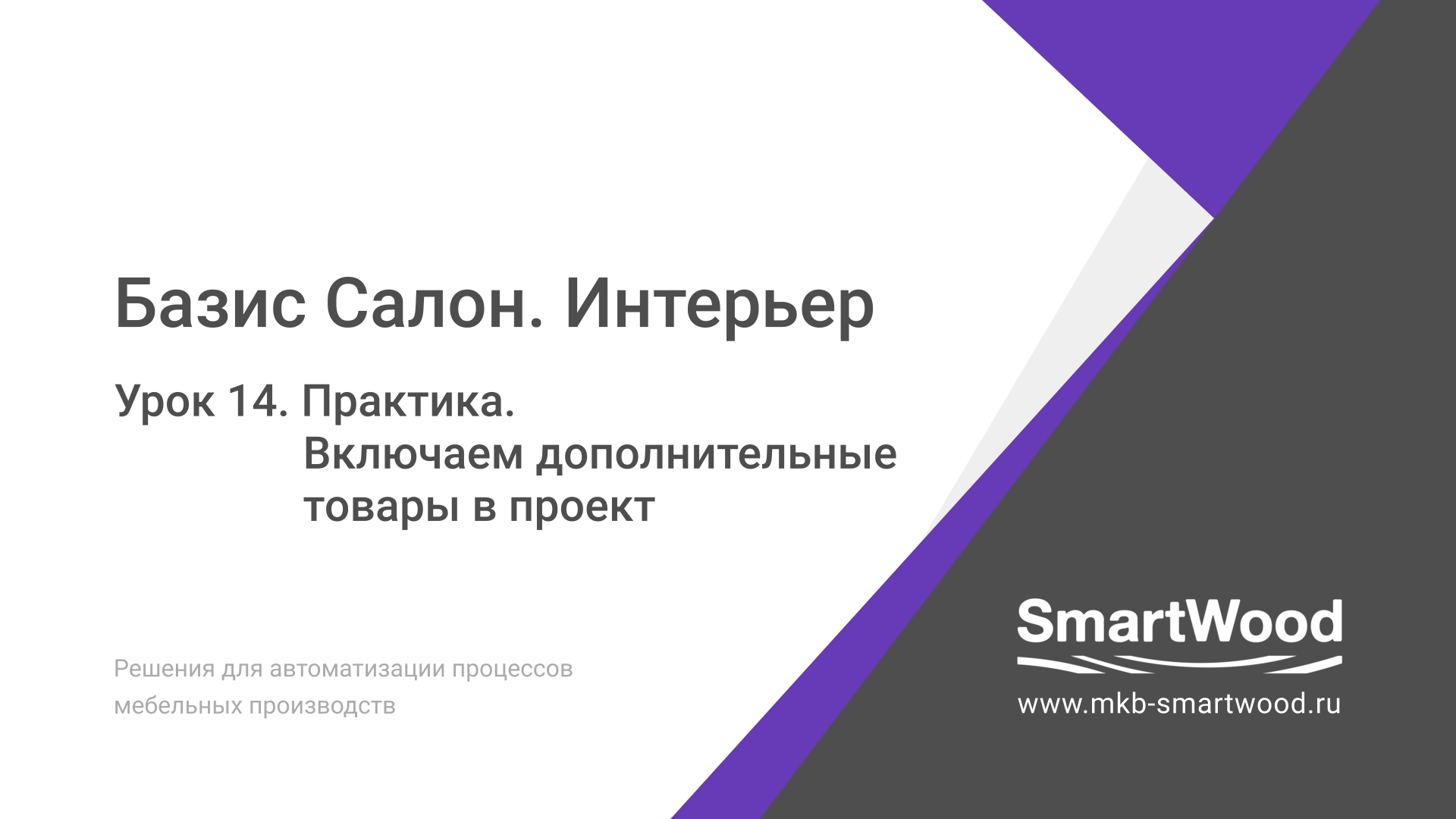 Базис Салон. Интерьер

Урок 14. Практика. Включаем дополнительные товары в проект

Решения для автоматизации процессов мебельных производств

SmartWood

www.mkb-smartwood.ru